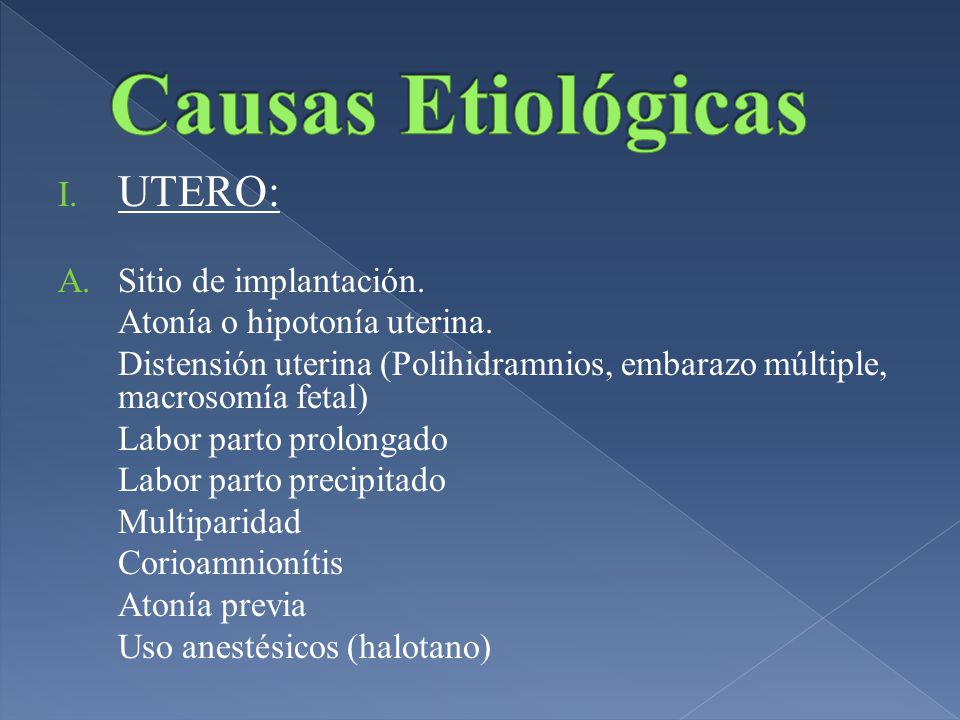 Causas Etiológicas

I. UTERO:

A. Sitio de implantación.
Atonía o hipotonía uterina.
Distensión uterina (Polihidramnios, embarazo múltiple, macrosomía fetal)
Labor parto prolongado
Labor parto precipitado
Multiparidad
Corioamnionítis
Atonía previa
Uso anestésicos (halotano)